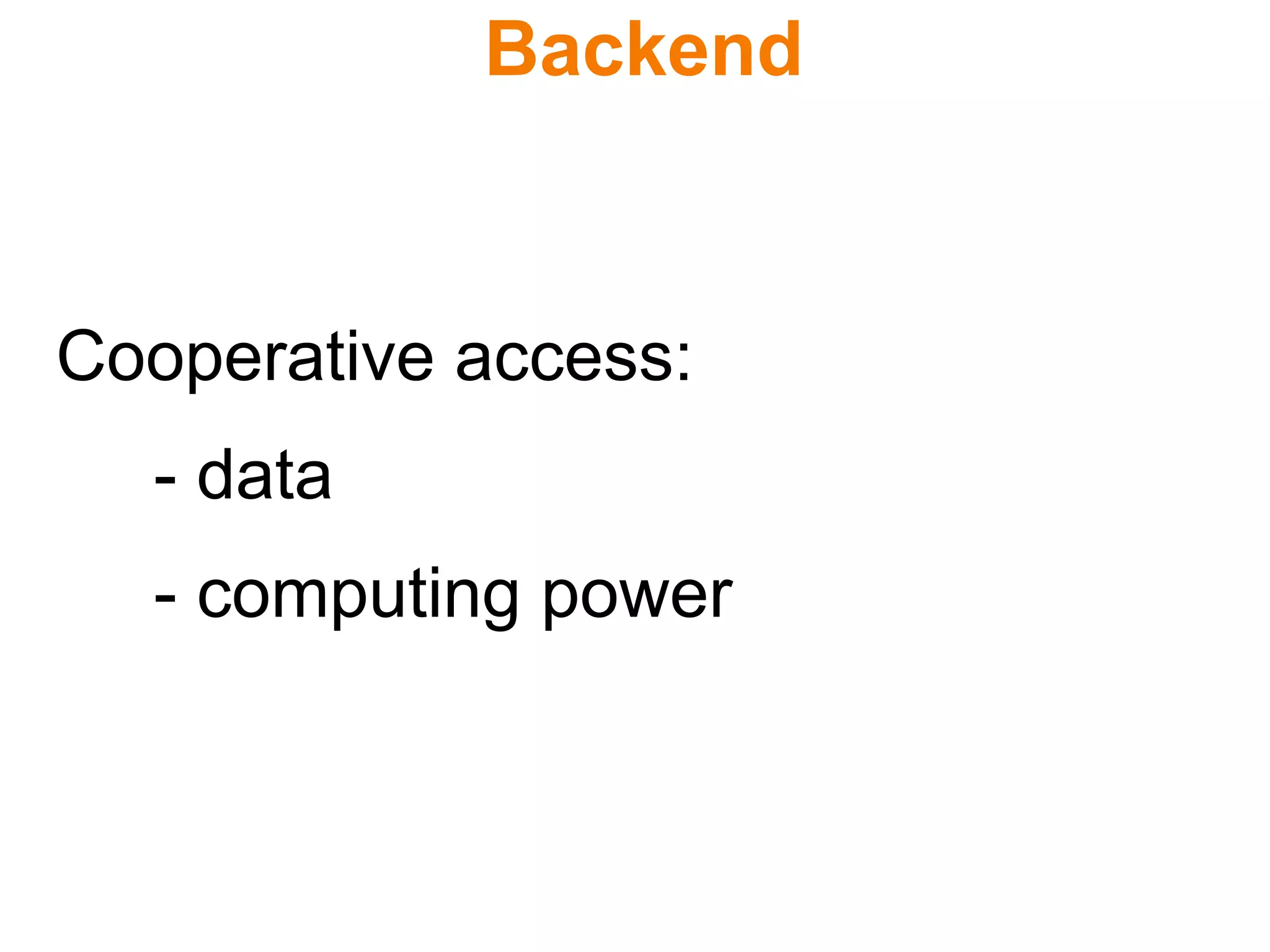 Backend

Cooperative access:

- data

- computing power